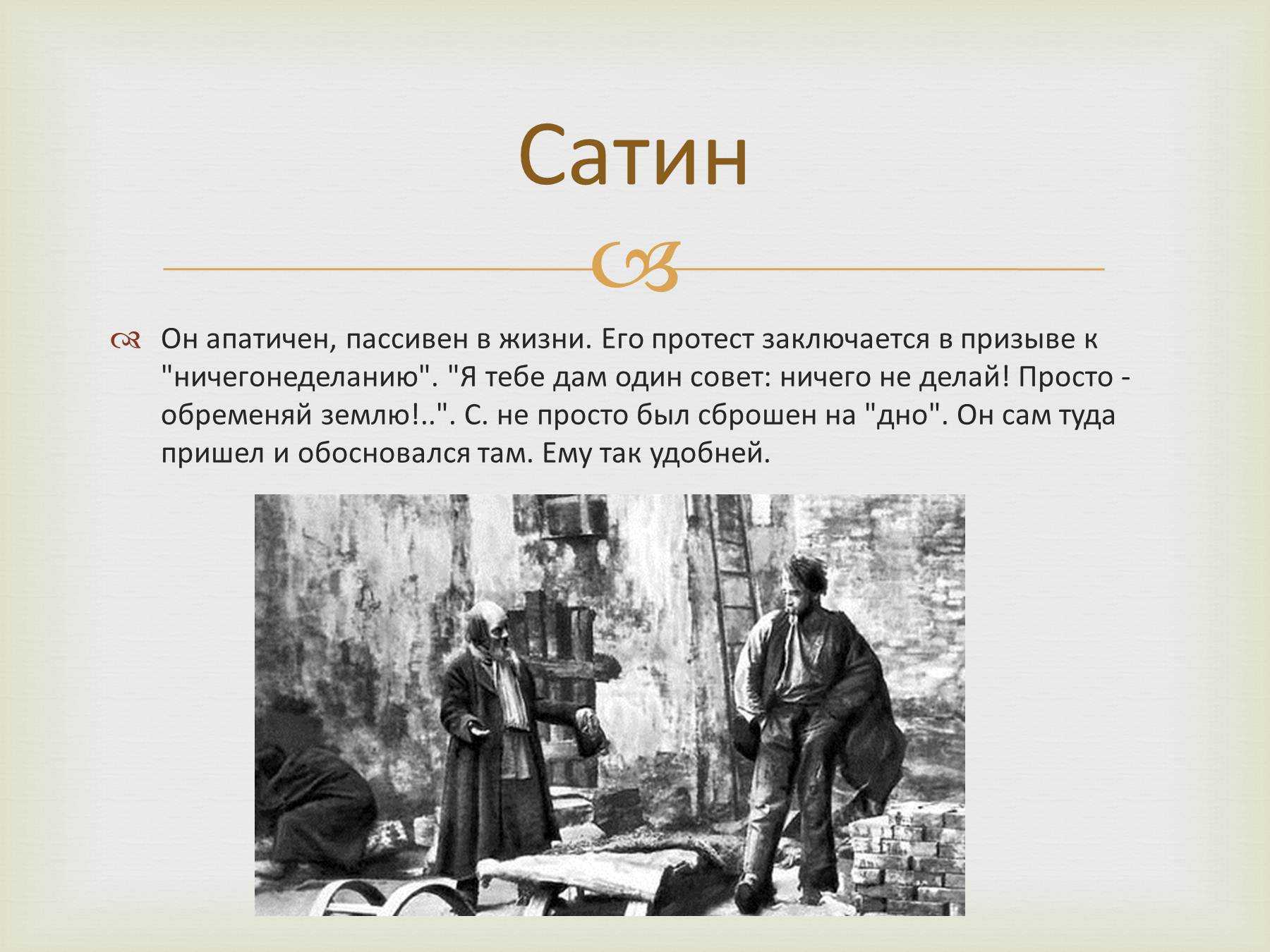 Сатин

Он апатичен, пассивен в жизни. Его протест заключается в призыве к "ничегонеделанию". "Я тебе дам один совет: ничего не делай! Просто - обременяй землю!..". С. не просто был сброшен на "дно". Он сам туда пришел и обосновался там. Ему так удобней.